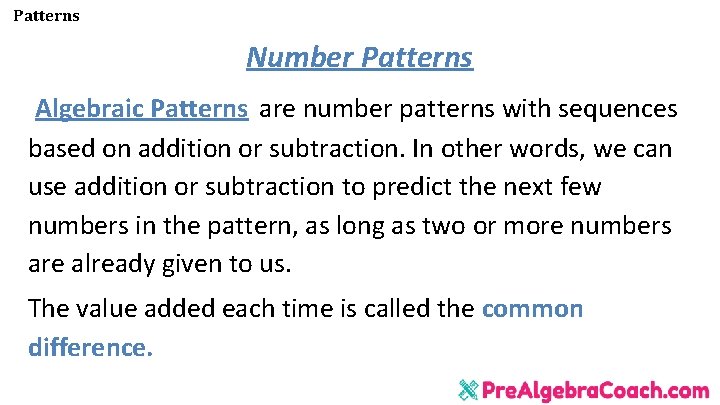 Patterns

Number Patterns

Algebraic Patterns are number patterns with sequences based on addition or subtraction. In other words, we can use addition or subtraction to predict the next few numbers in the pattern, as long as two or more numbers are already given to us.

The value added each time is called the common difference.

PreAlgebraCoach.com